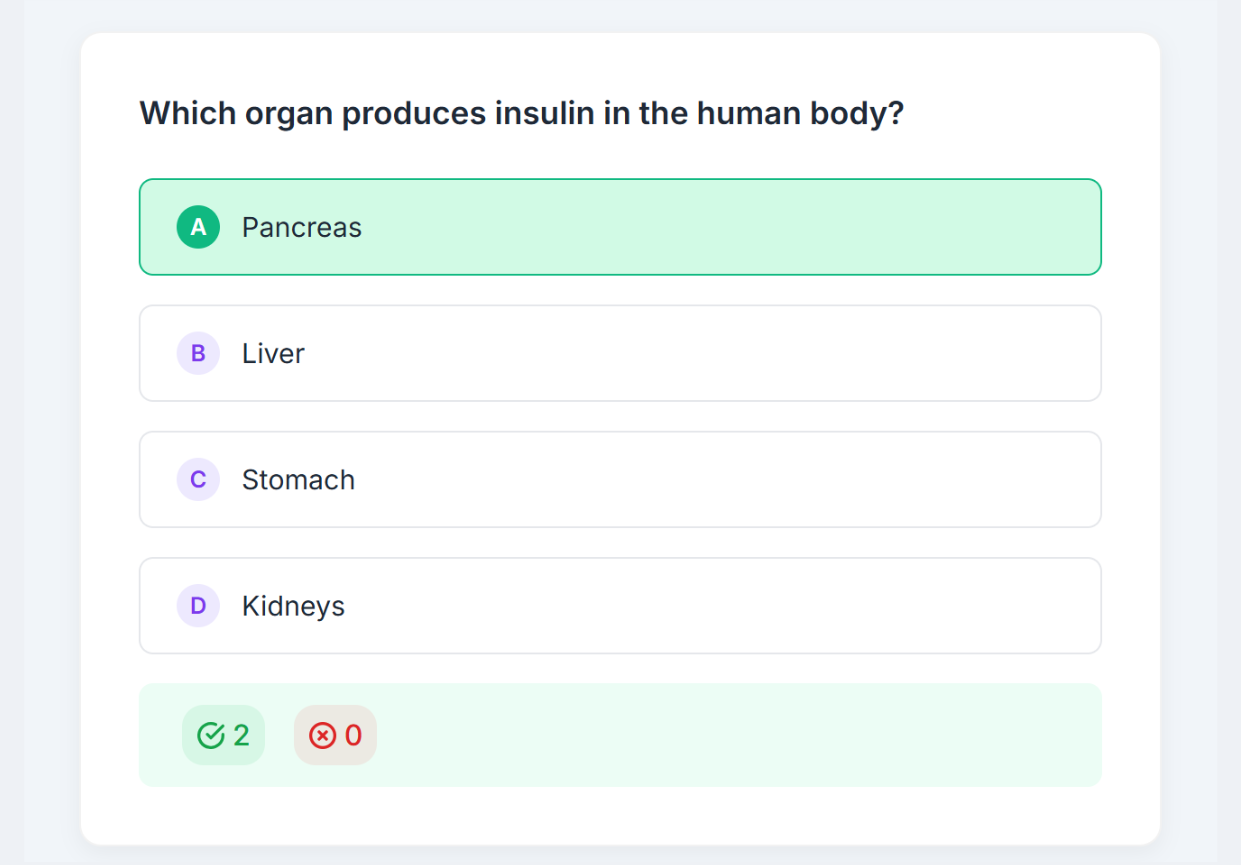 Which organ produces insulin in the human body?

A Pancreas

B Liver

C Stomach

D Kidneys

2 0